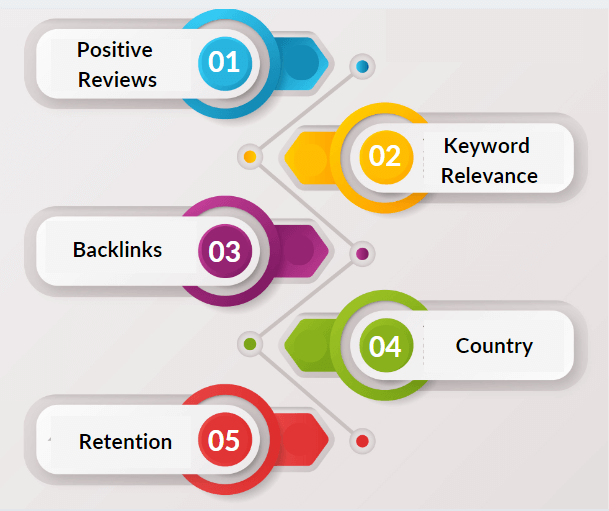 Positive Reviews
01

02
Keyword Relevance

Backlinks
03

04
Country

Retention
05